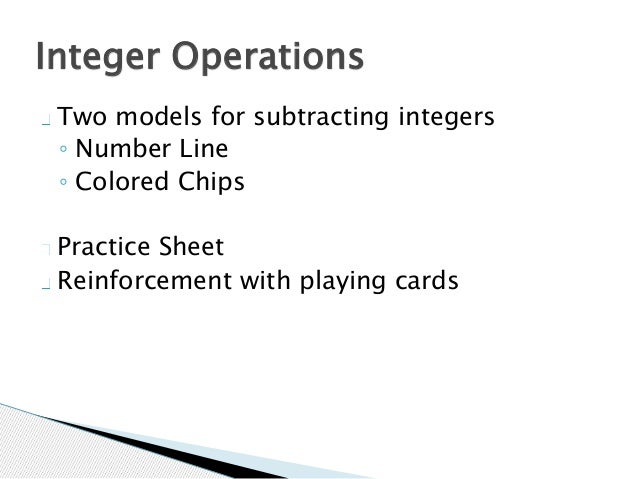 Integer Operations

Two models for subtracting integers
◦ Number Line
◦ Colored Chips

Practice Sheet
Reinforcement with playing cards